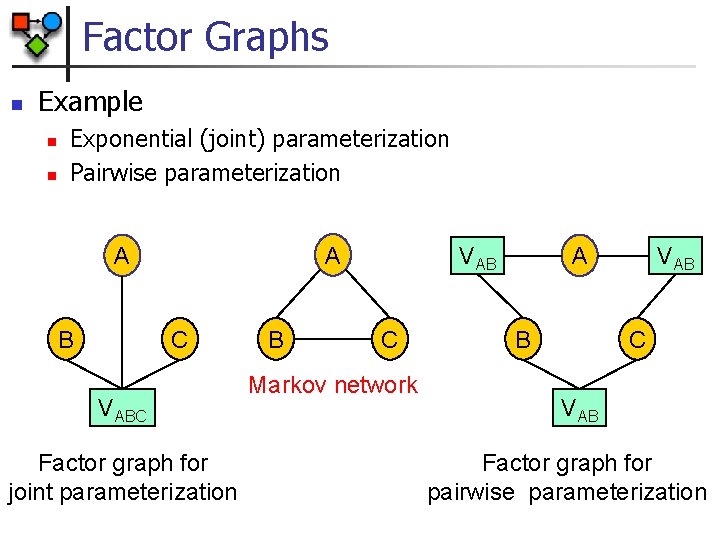 Factor Graphs

Example

Exponential (joint) parameterization

Pairwise parameterization

A

B

C

$V_{ABC}$

Factor graph for joint parameterization

A

B

C

Markov network

$V_{AB}$

A

$V_{AB}$

B

C

$V_{AB}$

Factor graph for pairwise parameterization